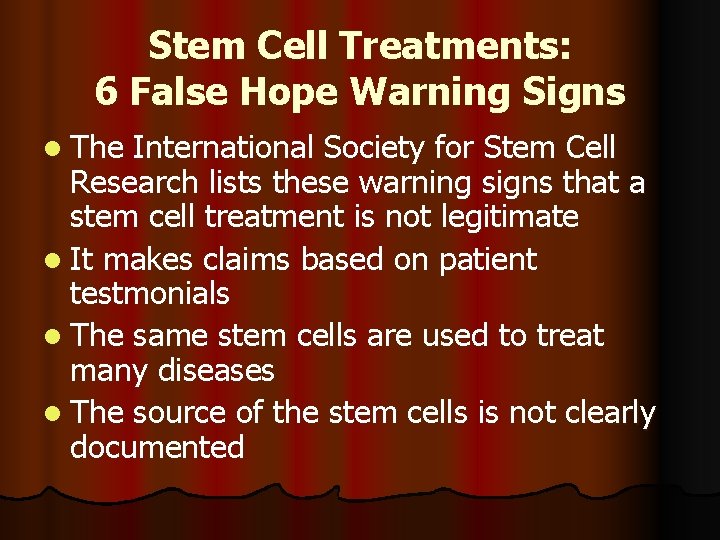 Stem Cell Treatments:
6 False Hope Warning Signs

- The International Society for Stem Cell Research lists these warning signs that a stem cell treatment is not legitimate
- It makes claims based on patient testmonials
- The same stem cells are used to treat many diseases
- The source of the stem cells is not clearly documented